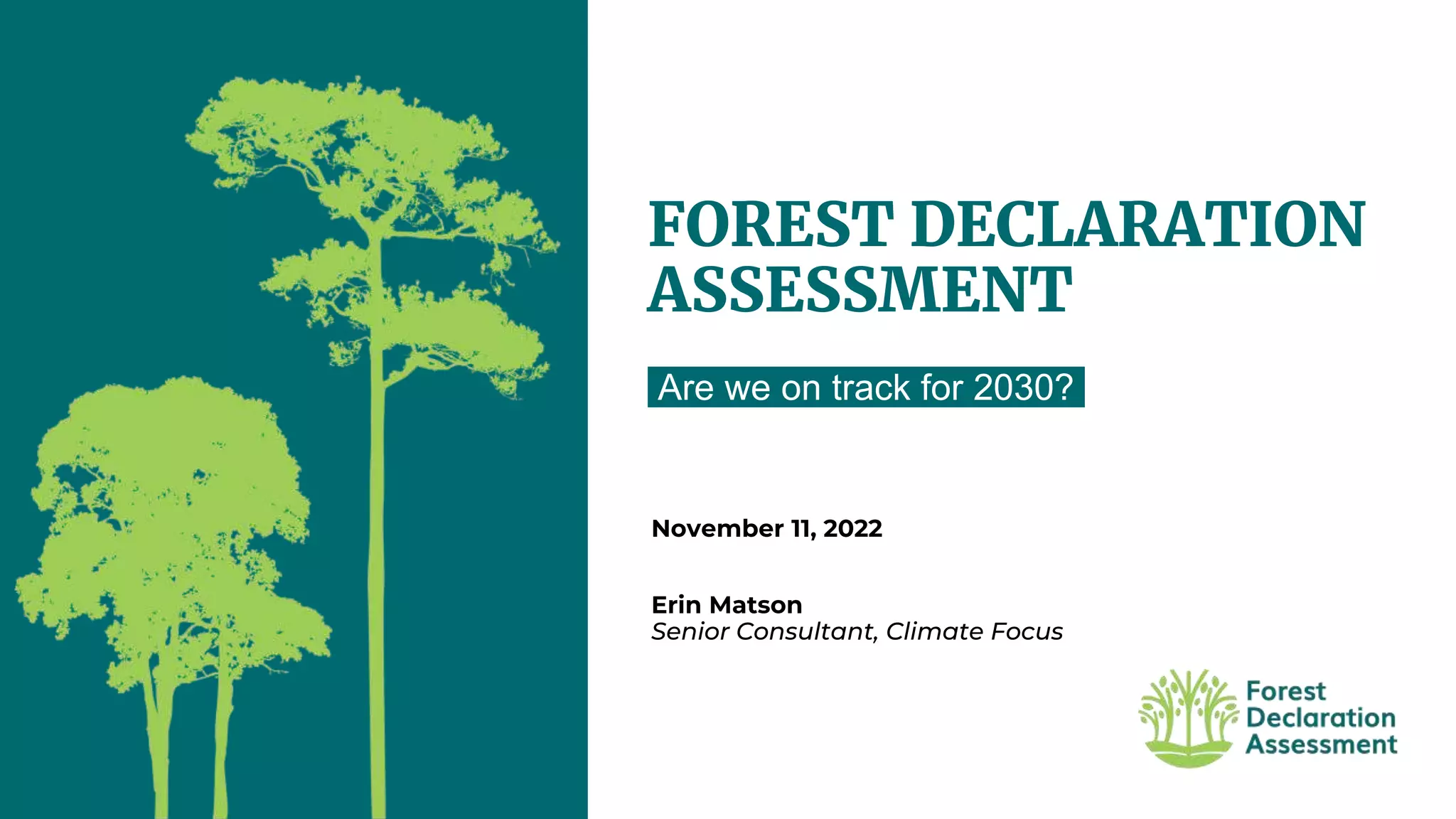 FOREST DECLARATION ASSESSMENT

Are we on track for 2030?

November 11, 2022

Erin Matson
Senior Consultant, Climate Focus

Forest Declaration Assessment